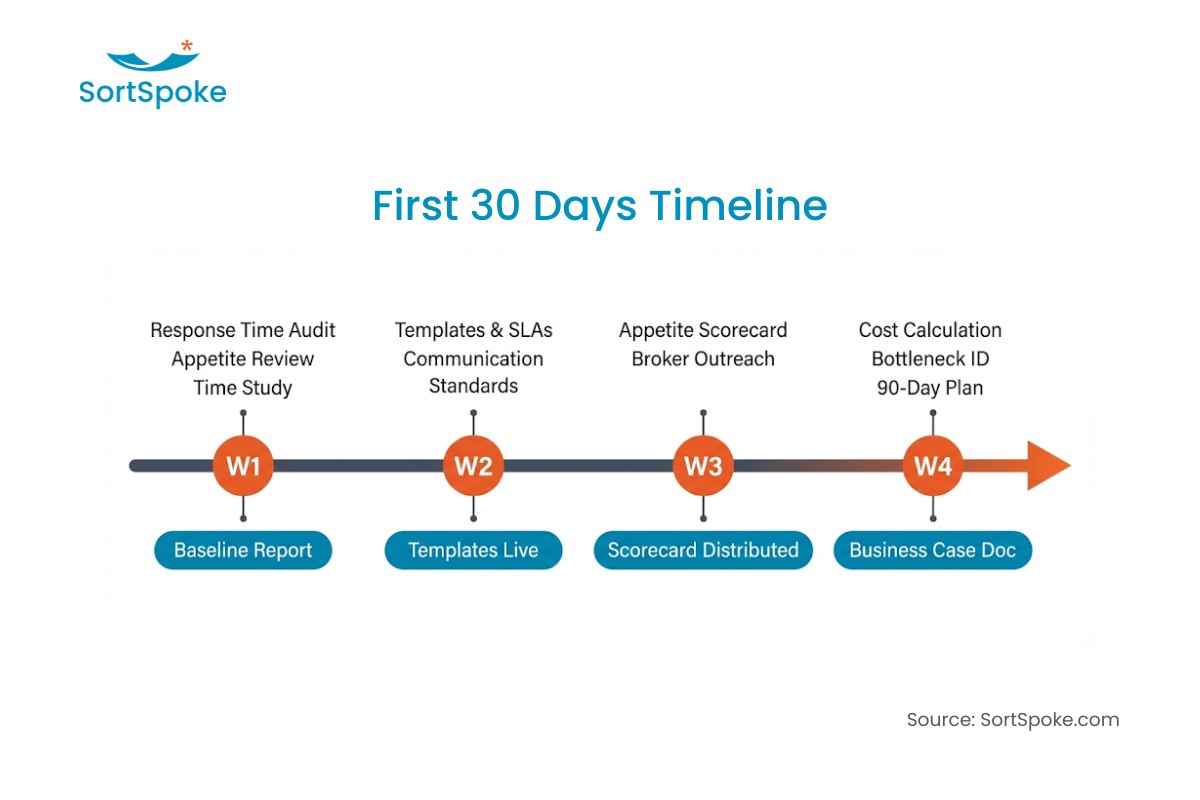 SortSpoke

First 30 Days Timeline

Response Time Audit
Appetite Review
Time Study

W1

Baseline Report

Templates & SLAs
Communication Standards

W2

Templates Live

Appetite Scorecard
Broker Outreach

W3

Scorecard Distributed

Cost Calculation
Bottleneck ID
90-Day Plan

W4

Business Case Doc

Source: SortSpoke.com